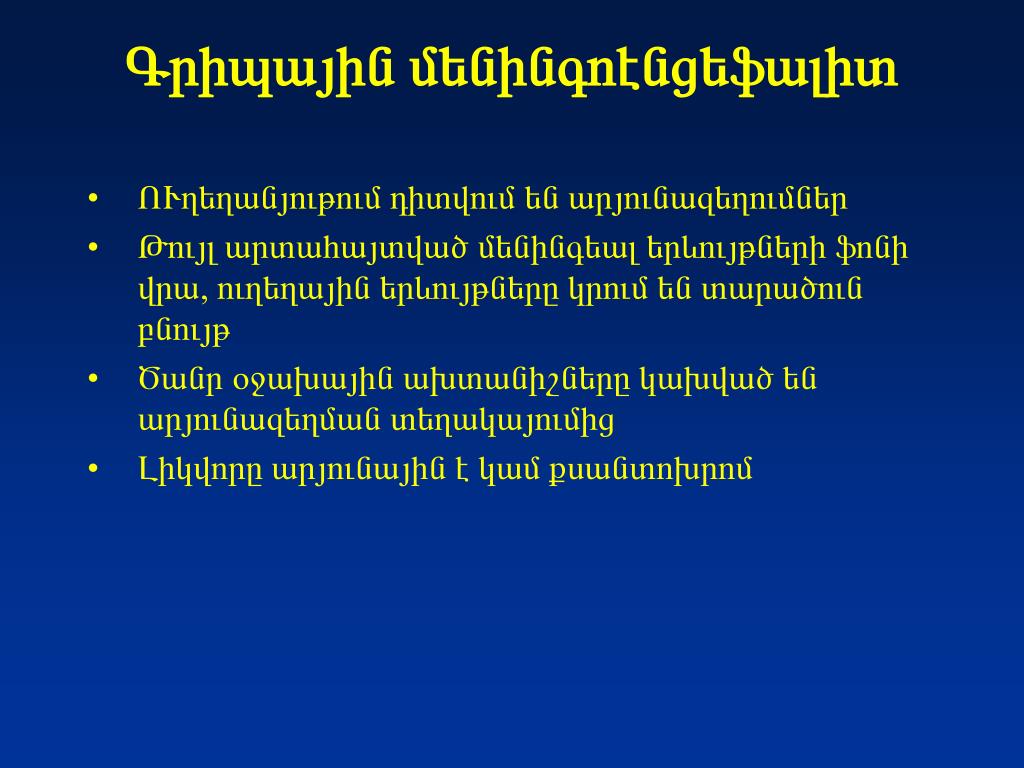 Գրիպային մենինգոէնցեֆալիտ

• ՈՒղեղանյութում դիտվում են արյունազեղումներ
• Թույլ արտահայտված մենինգեալ երևույթների ֆոնի վրա, ուղեղային երևույթները կրում են տարածուն բնույթ
• Ծանր օջախային ախտանիշները կախված են արյունազեղման տեղակայումից
• Լիկվորը արյունային է կամ քսանտոխրոմ